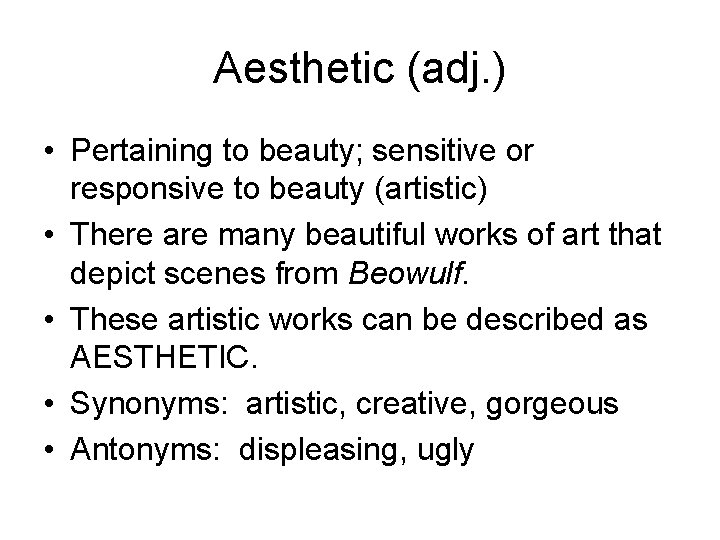 Aesthetic (adj.)

• Pertaining to beauty; sensitive or responsive to beauty (artistic)
• There are many beautiful works of art that depict scenes from Beowulf.
• These artistic works can be described as AESTHETIC.
• Synonyms: artistic, creative, gorgeous
• Antonyms: displeasing, ugly